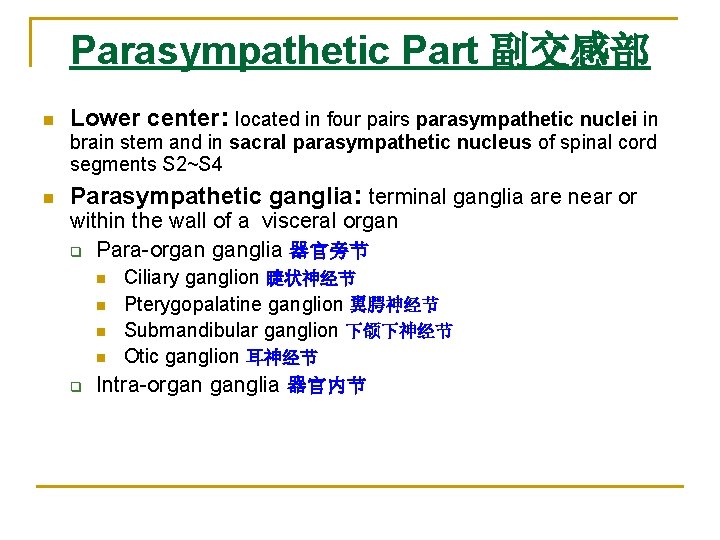 Parasympathetic Part 副交感部

Lower center: located in four pairs parasympathetic nuclei in brain stem and in sacral parasympathetic nucleus of spinal cord segments S2~S4

Parasympathetic ganglia: terminal ganglia are near or within the wall of a visceral organ

Para-organ ganglia 器官旁节

Ciliary ganglion 睫状神经节

Pterygopalatine ganglion 翼腭神经节

Submandibular ganglion 下颌下神经节

Otic ganglion 耳神经节

Intra-organ ganglia 器官内节